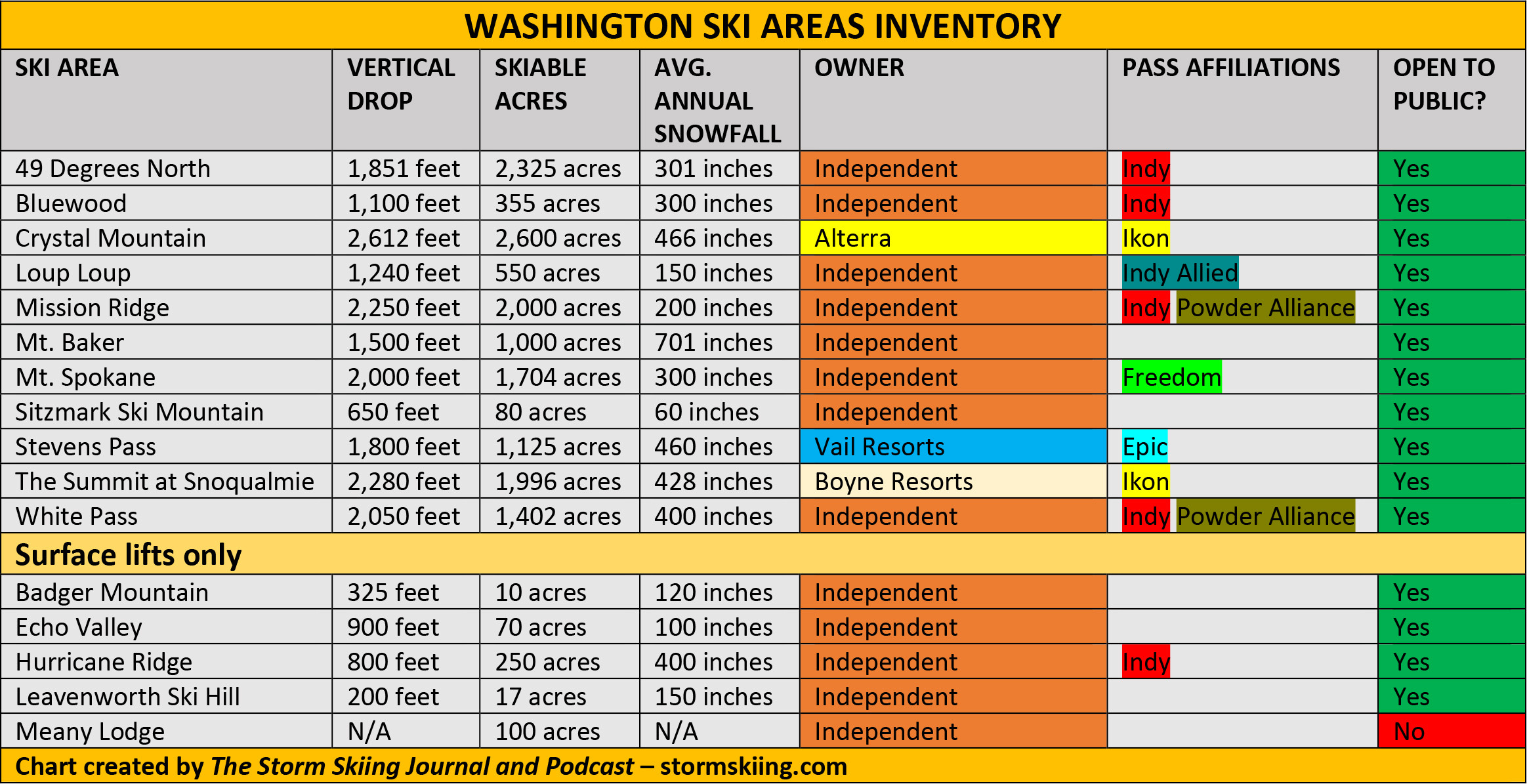 WASHINGTON SKI AREAS INVENTORY

| SKI AREA | VERTICAL DROP | SKIABLE ACRES | AVG. ANNUAL SNOWFALL | OWNER | PASS AFFILIATIONS | OPEN TO PUBLIC? |
|---|---|---|---|---|---|---|
| 49 Degrees North | 1,851 feet | 2,325 acres | 301 inches | Independent | Indy | Yes |
| Bluewood | 1,100 feet | 355 acres | 300 inches | Independent | Indy | Yes |
| Crystal Mountain | 2,612 feet | 2,600 acres | 466 inches | Alterra | Ikon | Yes |
| Loup Loup | 1,240 feet | 550 acres | 150 inches | Independent | Indy Allied | Yes |
| Mission Ridge | 2,250 feet | 2,000 acres | 200 inches | Independent | Indy Powder Alliance | Yes |
| Mt. Baker | 1,500 feet | 1,000 acres | 701 inches | Independent | | Yes |
| Mt. Spokane | 2,000 feet | 1,704 acres | 300 inches | Independent | Freedom | Yes |
| Sitzmark Ski Mountain | 650 feet | 80 acres | 60 inches | Independent | | Yes |
| Stevens Pass | 1,800 feet | 1,125 acres | 460 inches | Vail Resorts | Epic | Yes |
| The Summit at Snoqualmie | 2,280 feet | 1,996 acres | 428 inches | Boyne Resorts | Ikon | Yes |
| White Pass | 2,050 feet | 1,402 acres | 400 inches | Independent | Indy Powder Alliance | Yes |
| Surface lifts only | | | | | | |
| Badger Mountain | 325 feet | 10 acres | 120 inches | Independent | | Yes |
| Echo Valley | 900 feet | 70 acres | 100 inches | Independent | | Yes |
| Hurricane Ridge | 800 feet | 250 acres | 400 inches | Independent | Indy | Yes |
| Leavenworth Ski Hill | 200 feet | 17 acres | 150 inches | Independent | | Yes |
| Meany Lodge | N/A | 100 acres | N/A | Independent | | No |

Chart created by The Storm Skiing Journal and Podcast – stormskiing.com